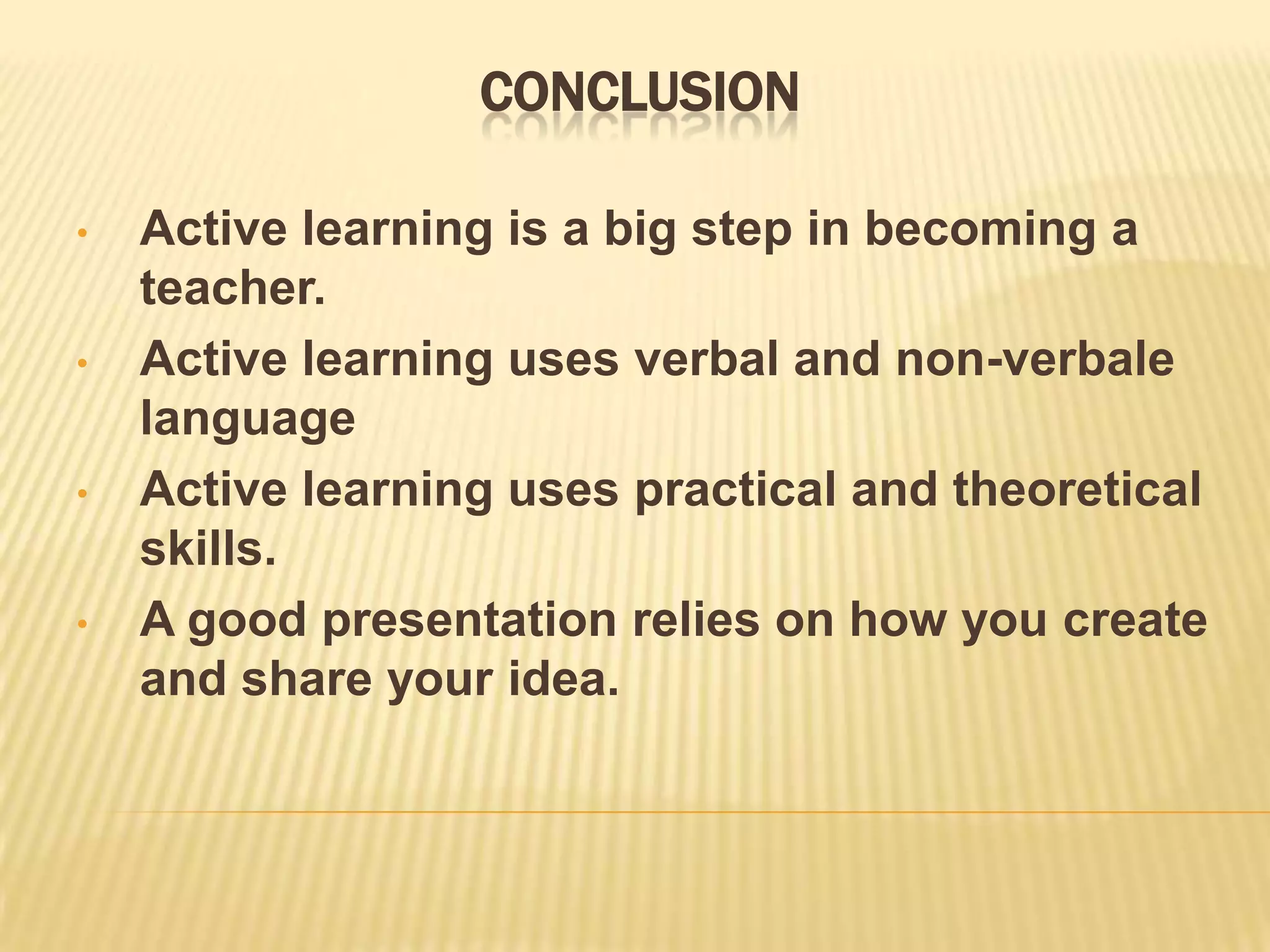 CONCLUSION

• Active learning is a big step in becoming a teacher.
• Active learning uses verbal and non-verbale language
• Active learning uses practical and theoretical skills.
• A good presentation relies on how you create and share your idea.